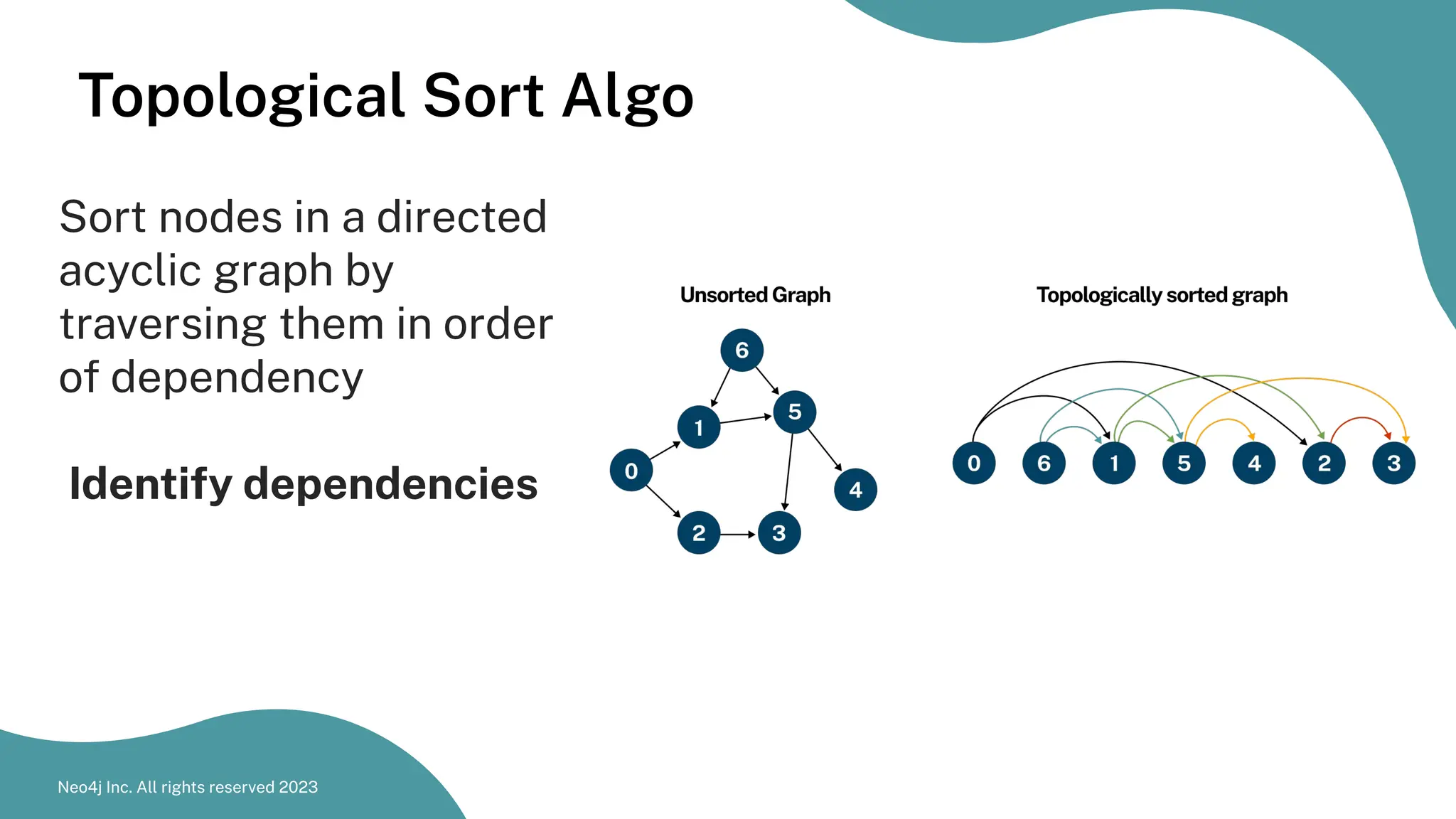 Topological Sort Algo

Sort nodes in a directed acyclic graph by traversing them in order of dependency

Identify dependencies

Unsorted Graph

6

1

5

0

4

2

3

Topologically sorted graph

0 6 1 5 4 2 3

Neo4j Inc. All rights reserved 2023